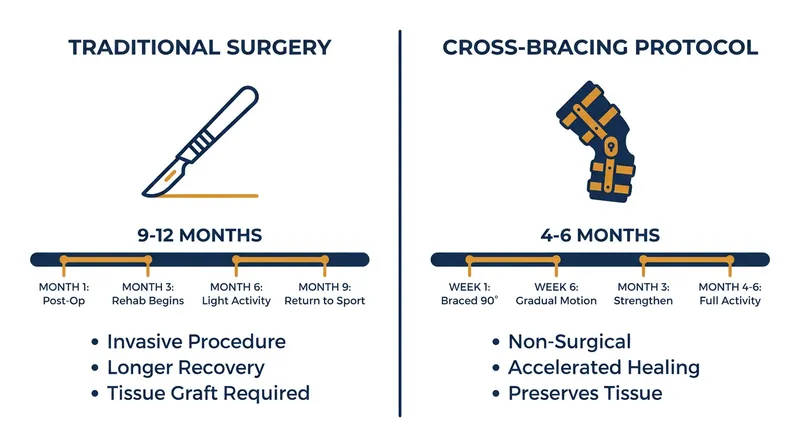 TRADITIONAL SURGERY

9-12 MONTHS

MONTH 1: Post-Op

MONTH 3: Rehab Begins

MONTH 6: Light Activity

MONTH 9: Return to Sport

• Invasive Procedure
• Longer Recovery
• Tissue Graft Required

CROSS-BRACING PROTOCOL

4-6 MONTHS

WEEK 1: Braced 90°

WEEK 6: Gradual Motion

MONTH 3: Strengthen

MONTH 4-6: Full Activity

• Non-Surgical
• Accelerated Healing
• Preserves Tissue